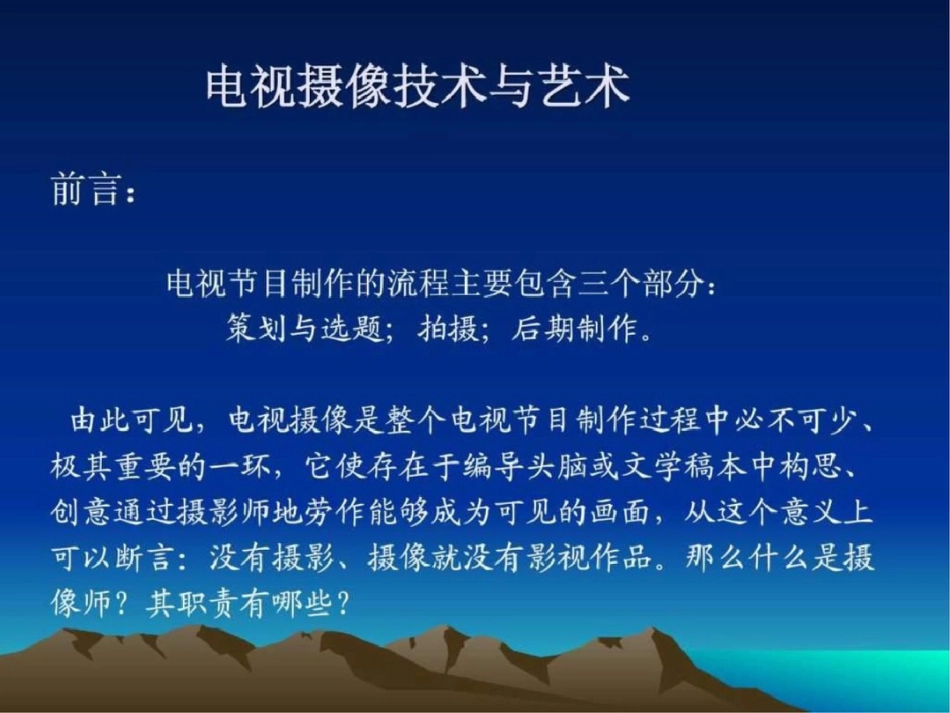 电视摄像技术与艺术

前言：

电视节目制作的流程主要包含三个部分：
策划与选题；拍摄；后期制作。

由此可见，电视摄像是整个电视节目制作过程中必不可少、极其重要的一环，它使存在于编导头脑或文学稿本中构思、创意通过摄影师地劳作能够成为可见的画面，从这个意义上可以断言：没有摄影、摄像就没有影视作品。那么什么是摄像师？其职责有哪些？